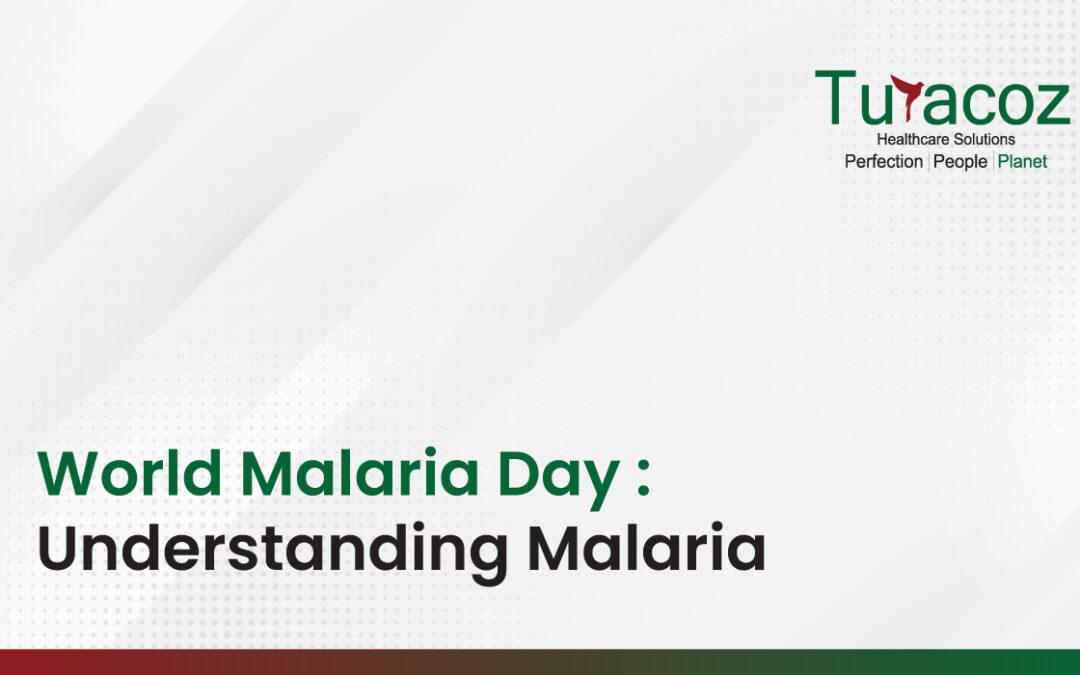 Turacoz
Healthcare Solutions
Perfection | People | Planet

World Malaria Day :
Understanding Malaria